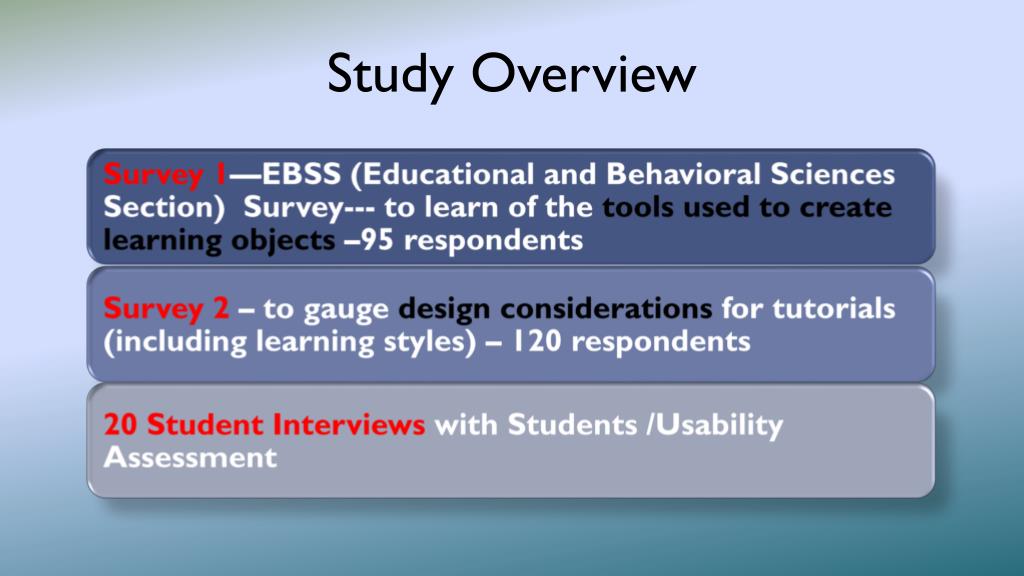 Study Overview

Survey 1—EBSS (Educational and Behavioral Sciences Section) Survey--- to learn of the tools used to create learning objects –95 respondents

Survey 2 – to gauge design considerations for tutorials (including learning styles) – 120 respondents

20 Student Interviews with Students /Usability Assessment